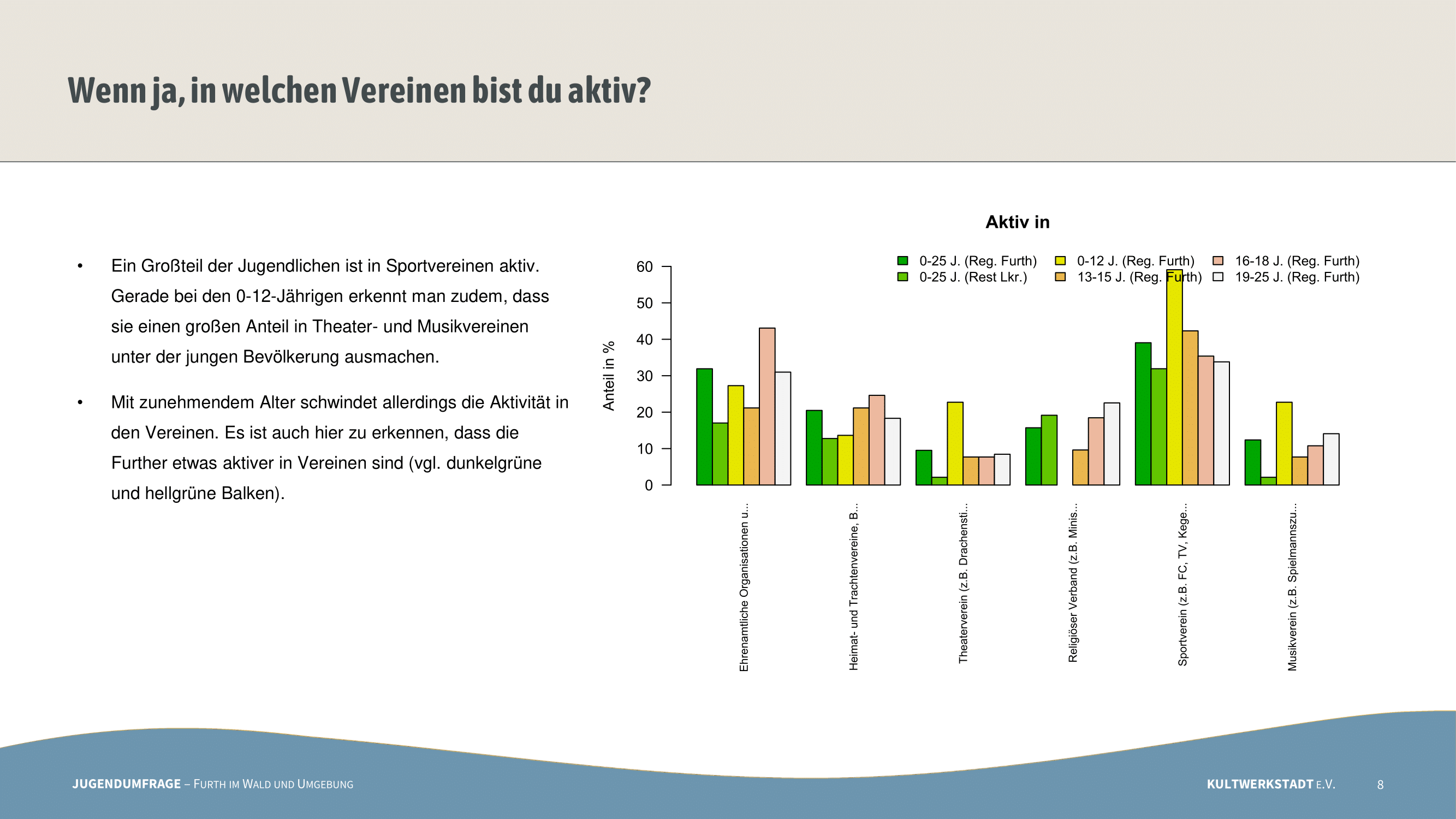 Wenn ja, in welchen Vereinen bist du aktiv?

• Ein Großteil der Jugendlichen ist in Sportvereinen aktiv. Gerade bei den 0-12-Jährigen erkennt man zudem, dass sie einen großen Anteil in Theater- und Musikvereinen unter der jungen Bevölkerung ausmachen.

• Mit zunehmendem Alter schwindet allerdings die Aktivität in den Vereinen. Es ist auch hier zu erkennen, dass die Further etwas aktiver in Vereinen sind (vgl. dunkelgrüne und hellgrüne Balken).

Aktiv in

0-25 J. (Reg. Furth)
0-25 J. (Rest Lkr.)
0-12 J. (Reg. Furth)
13-15 J. (Reg. Furth)
16-18 J. (Reg. Furth)
19-25 J. (Reg. Furth)

Anteil in %

60
50
40
30
20
10
0

Ehrenamtliche Organisationen u...
Heimat- und Trachtenvereine, B...
Theaterverein (z.B. Drachensti...
Religiöser Verband (z.B. Minis...
Sportverein (z.B. FC, TV, Kege...
Musikverein (z.B. Spielmannszu...

JUGENDUMFRAGE – FURTH IM WALD UND UMGEBUNG

KULTWERKSTADT E.V.

8